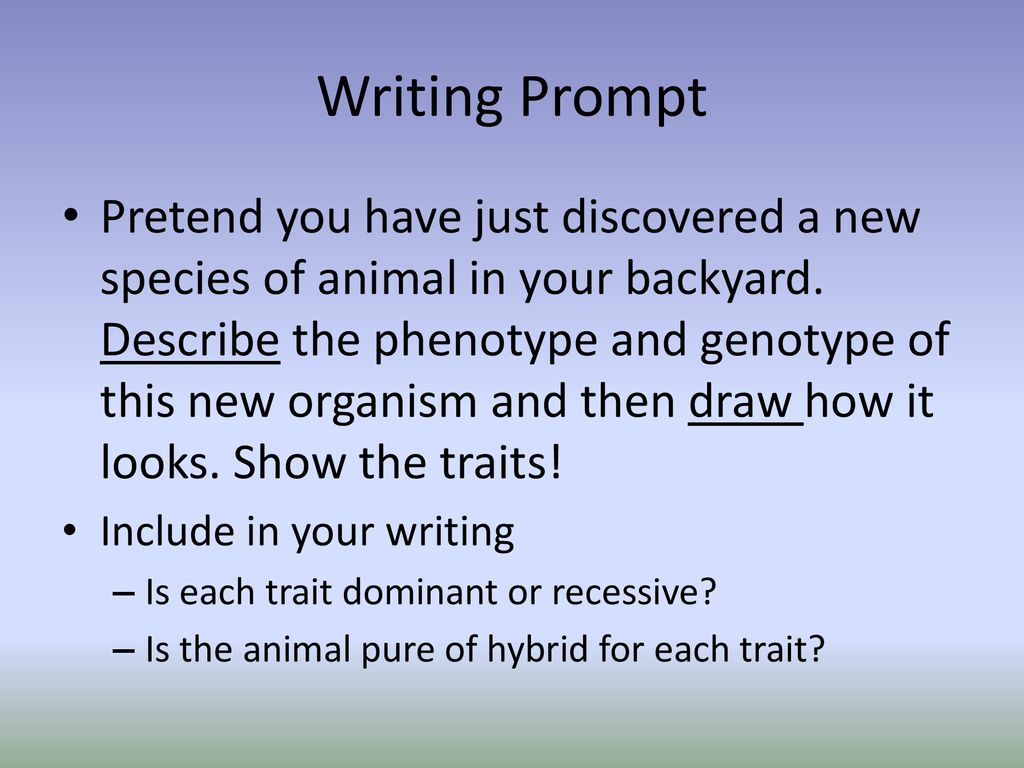 Writing Prompt

• Pretend you have just discovered a new species of animal in your backyard. Describe the phenotype and genotype of this new organism and then draw how it looks. Show the traits!

• Include in your writing
– Is each trait dominant or recessive?
– Is the animal pure of hybrid for each trait?